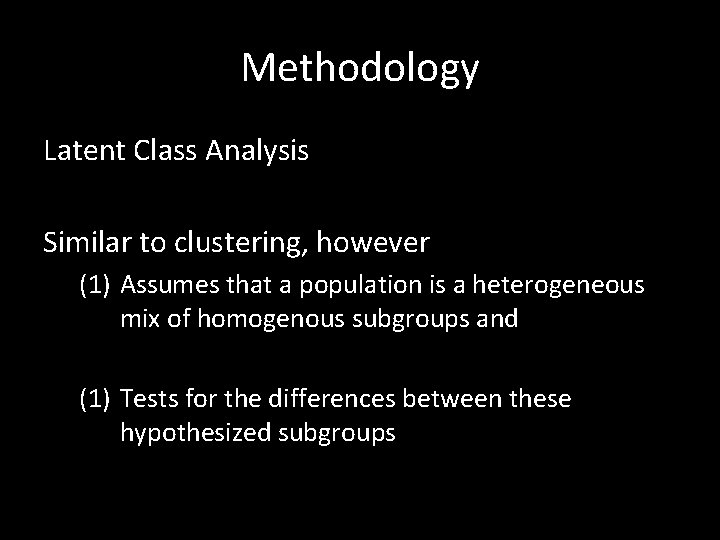 Methodology

Latent Class Analysis

Similar to clustering, however

(1) Assumes that a population is a heterogeneous mix of homogenous subgroups and

(1) Tests for the differences between these hypothesized subgroups